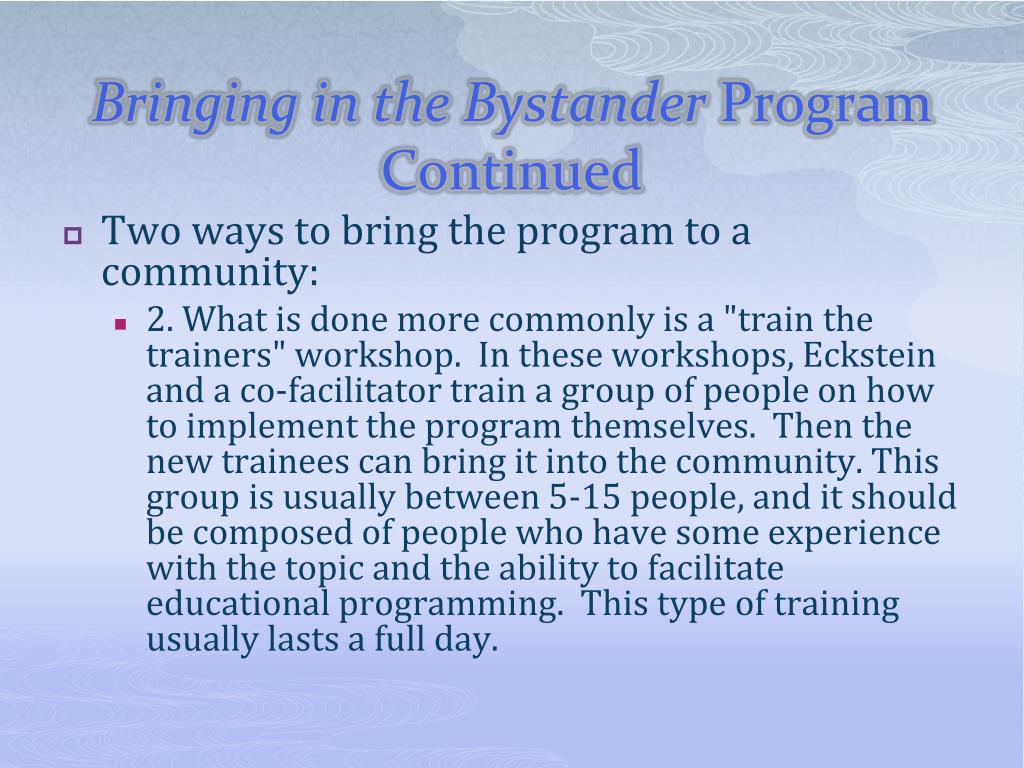 Bringing in the Bystander Program Continued

Two ways to bring the program to a community:

2. What is done more commonly is a "train the trainers" workshop. In these workshops, Eckstein and a co-facilitator train a group of people on how to implement the program themselves. Then the new trainees can bring it into the community. This group is usually between 5-15 people, and it should be composed of people who have some experience with the topic and the ability to facilitate educational programming. This type of training usually lasts a full day.